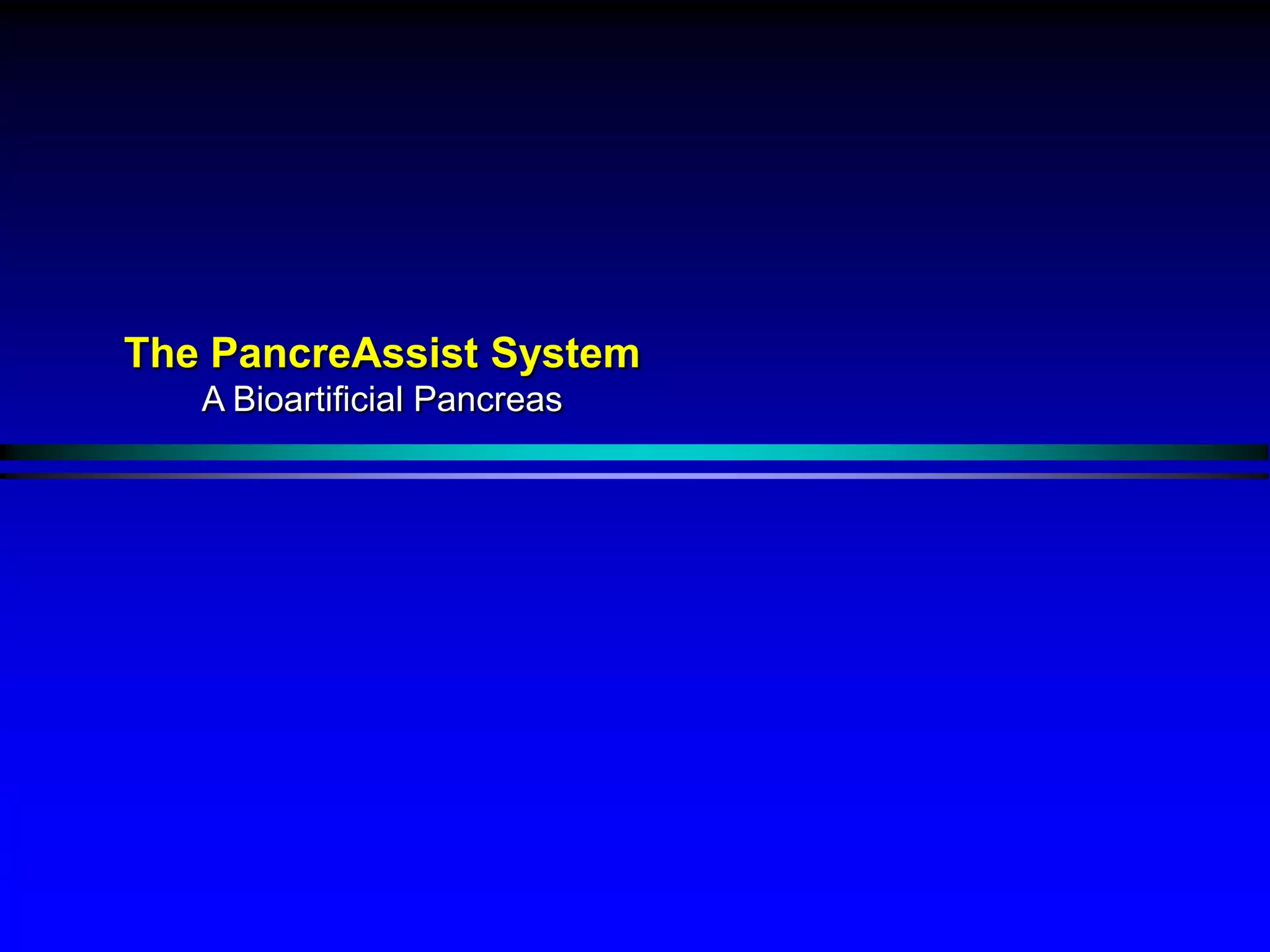 The PancreAssist System
A Bioartificial Pancreas